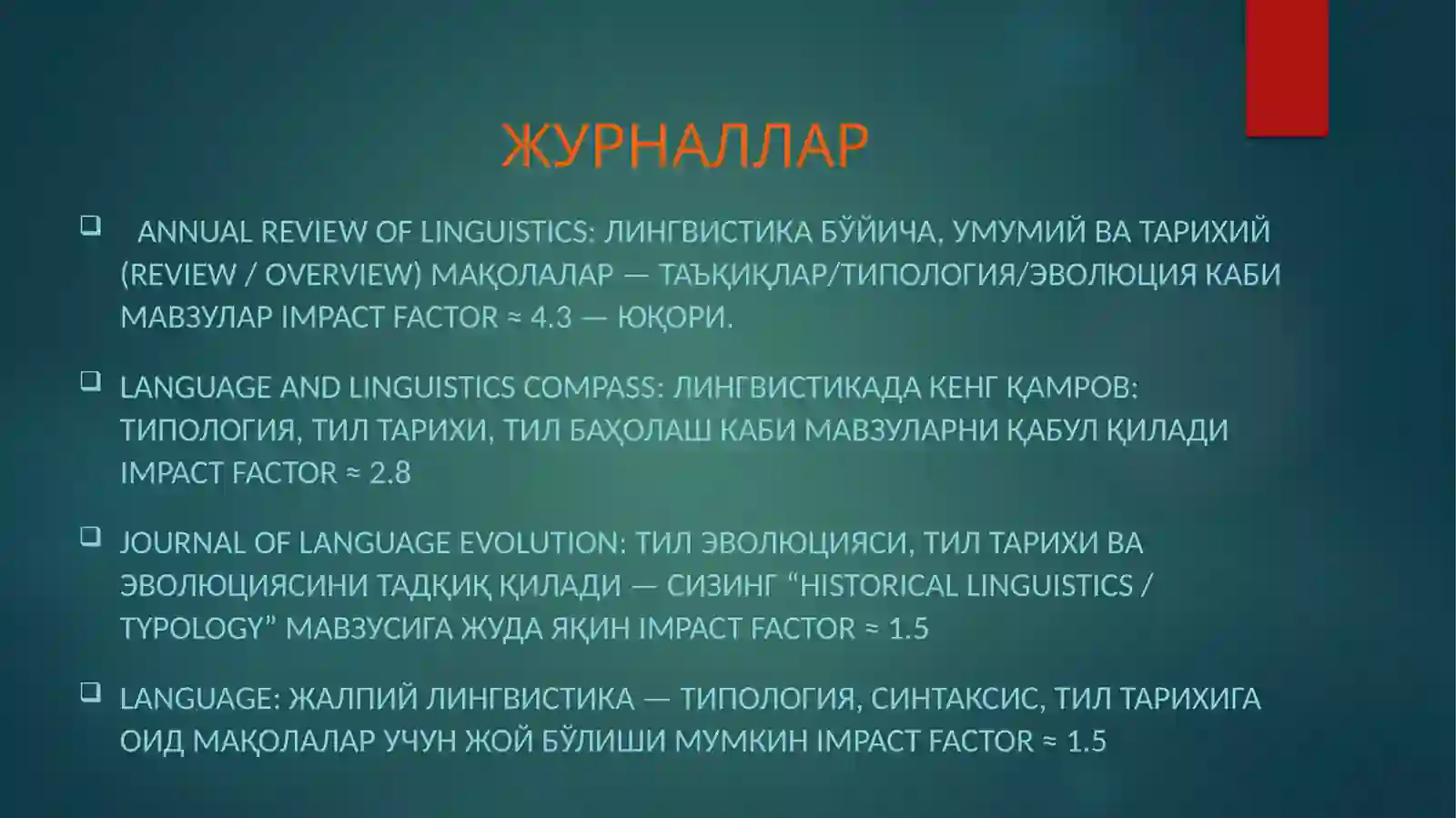 ЖУРНАЛЛАР

❑ ANNUAL REVIEW OF LINGUISTICS: ЛИНГВИСТИКА БЎЙИЧА, УМУМИЙ ВА ТАРИХИЙ (REVIEW / OVERVIEW) МАҚОЛАЛАР — ТАЪҚИҚЛАР/ТИПОЛОГИЯ/ЭВОЛЮЦИЯ КАБИ МАВЗУЛАР IMPACT FACTOR ≈ 4.3 — ЮҚОРИ.

❑ LANGUAGE AND LINGUISTICS COMPASS: ЛИНГВИСТИКАДА КЕНГ ҚАМРОВ: ТИПОЛОГИЯ, ТИЛ ТАРИХИ, ТИЛ БАҲОЛАШ КАБИ МАВЗУЛАРНИ ҚАБУЛ ҚИЛАДИ IMPACT FACTOR ≈ 2.8

❑ JOURNAL OF LANGUAGE EVOLUTION: ТИЛ ЭВОЛЮЦИЯСИ, ТИЛ ТАРИХИ ВА ЭВОЛЮЦИЯСИНИ ТАДҚИҚ ҚИЛАДИ — СИЗИНГ “HISTORICAL LINGUISTICS / TYPOLOGY” МАВЗУСИГА ЖУДА ЯҚИН IMPACT FACTOR ≈ 1.5

❑ LANGUAGE: ЖАЛПИЙ ЛИНГВИСТИКА — ТИПОЛОГИЯ, СИНТАКСИС, ТИЛ ТАРИХИГА ОИД МАҚОЛАЛАР УЧУН ЖОЙ БЎЛИШИ МУМКИН IMPACT FACTOR ≈ 1.5